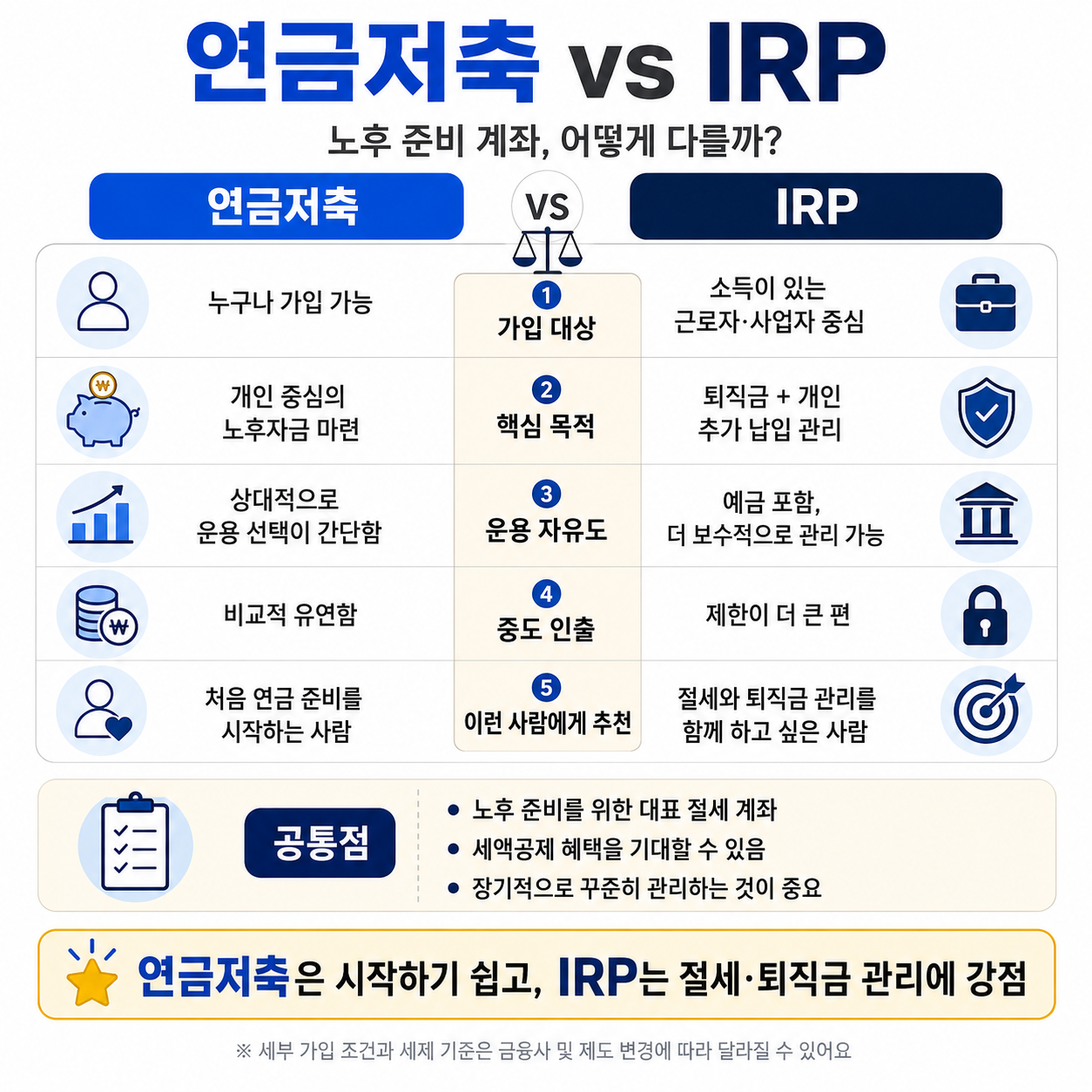 연금저축 vs IRP

노후 준비 계좌, 어떻게 다를까?

| 연금저축 | VS | IRP |
|---|---|---|
| 누구나 가입 가능 | 1 가입 대상 | 소득이 있는 근로자·사업자 중심 |
| 개인 중심의 노후자금 마련 | 2 핵심 목적 | 퇴직금 + 개인 추가 납입 관리 |
| 상대적으로 운용 선택이 간단함 | 3 운용 자유도 | 예금 포함, 더 보수적으로 관리 가능 |
| 비교적 유연함 | 4 중도 인출 | 제한이 더 큰 편 |
| 처음 연금 준비를 시작하는 사람 | 5 이런 사람에게 추천 | 절세와 퇴직금 관리를 함께 하고 싶은 사람 |

공통점
• 노후 준비를 위한 대표 절세 계좌
• 세액공제 혜택을 기대할 수 있음
• 장기적으로 꾸준히 관리하는 것이 중요

연금저축은 시작하기 쉽고, IRP는 절세·퇴직금 관리에 강점

※ 세부 가입 조건과 세제 기준은 금융사 및 제도 변경에 따라 달라질 수 있어요